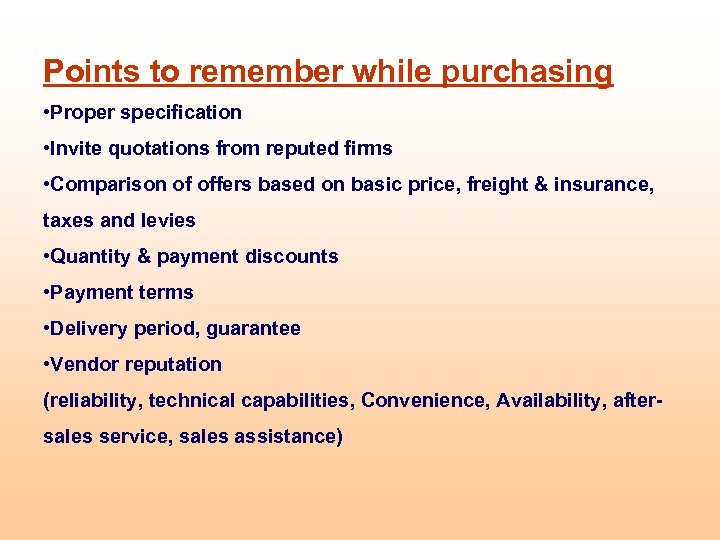 Points to remember while purchasing

•Proper specification

•Invite quotations from reputed firms

•Comparison of offers based on basic price, freight & insurance, taxes and levies

•Quantity & payment discounts

•Payment terms

•Delivery period, guarantee

•Vendor reputation

(reliability, technical capabilities, Convenience, Availability, after-sales service, sales assistance)